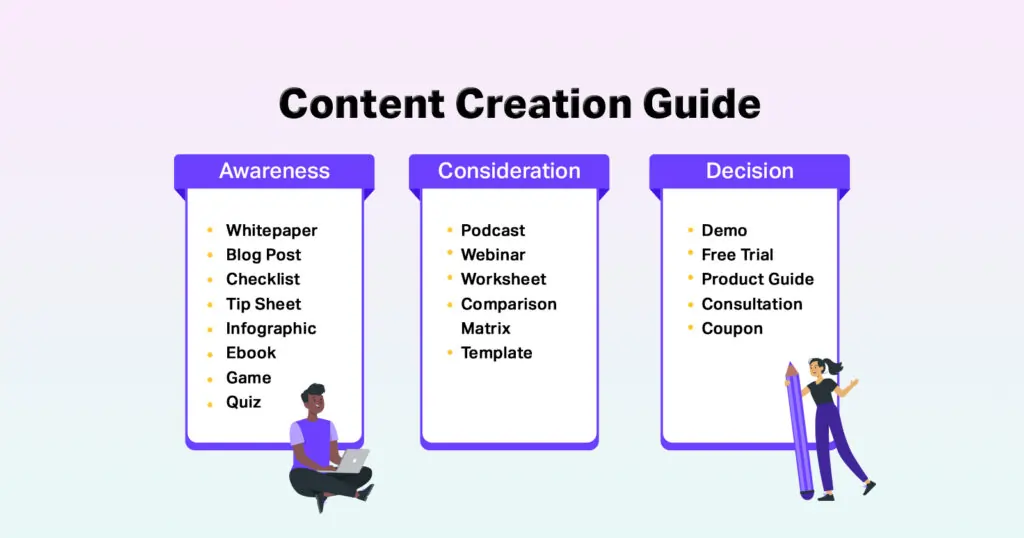 Content Creation Guide

Awareness

- Whitepaper
- Blog Post
- Checklist
- Tip Sheet
- Infographic
- Ebook
- Game
- Quiz

Consideration

- Podcast
- Webinar
- Worksheet
- Comparison Matrix
- Template

Decision

- Demo
- Free Trial
- Product Guide
- Consultation
- Coupon